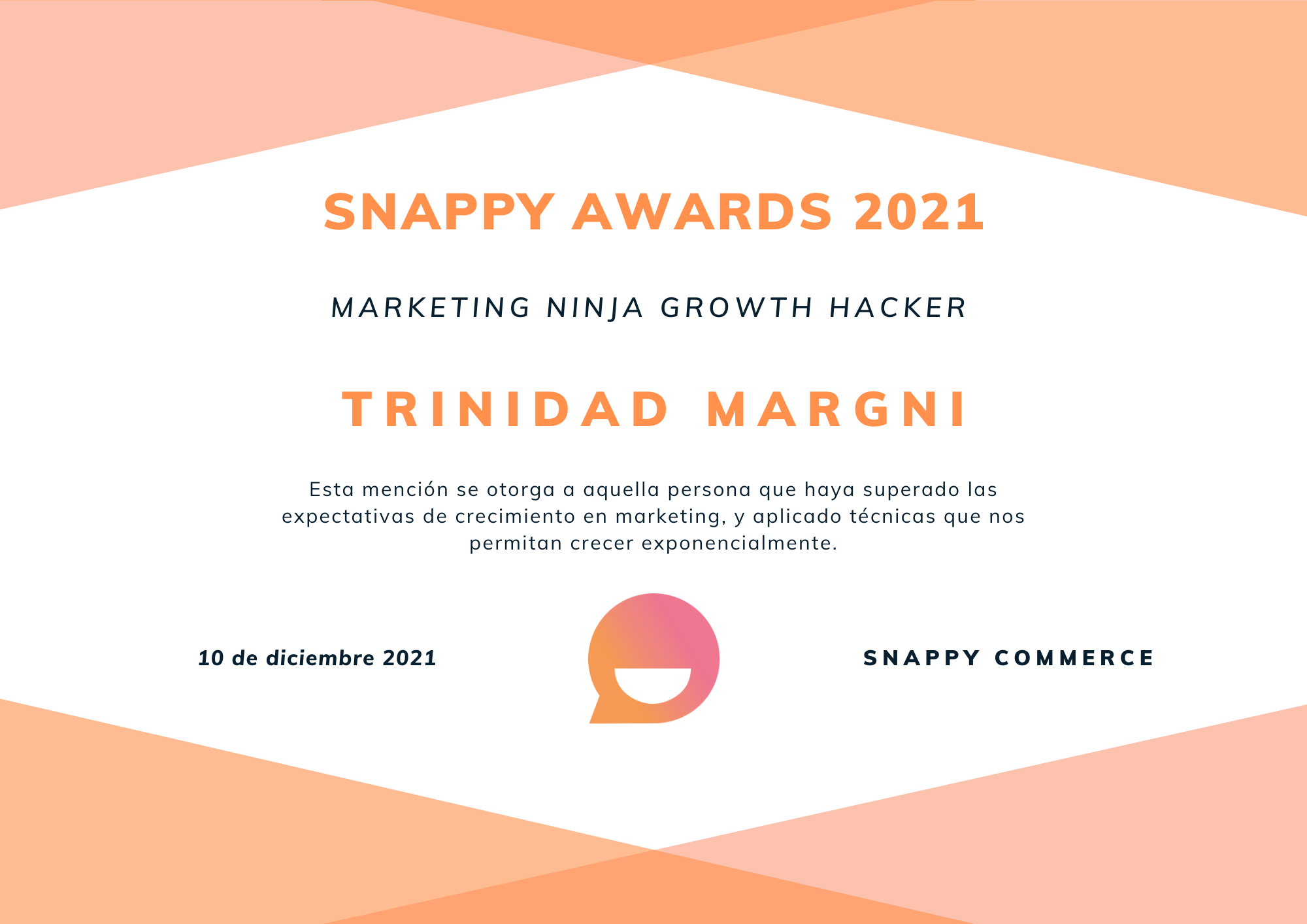 SNAPPY AWARDS 2021

MARKETING NINJA GROWTH HACKER

TRINIDAD MARGNI

Esta mención se otorga a aquella persona que haya superado las expectativas de crecimiento en marketing, y aplicado técnicas que nos permitan crecer exponencialmente.

10 de diciembre 2021

SNAPPY COMMERCE